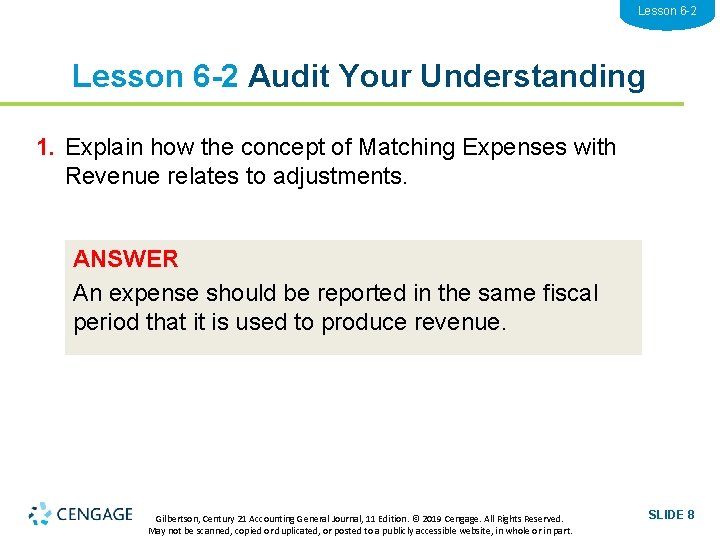 Lesson 6-2

Lesson 6-2 Audit Your Understanding

1. Explain how the concept of Matching Expenses with Revenue relates to adjustments.

ANSWER
An expense should be reported in the same fiscal period that it is used to produce revenue.

CENGAGE

Gilbertson, Century 21 Accounting General Journal, 11 Edition. © 2019 Cengage. All Rights Reserved. May not be scanned, copied or duplicated, or posted to a publicly accessible website, in whole or in part.

SLIDE 8